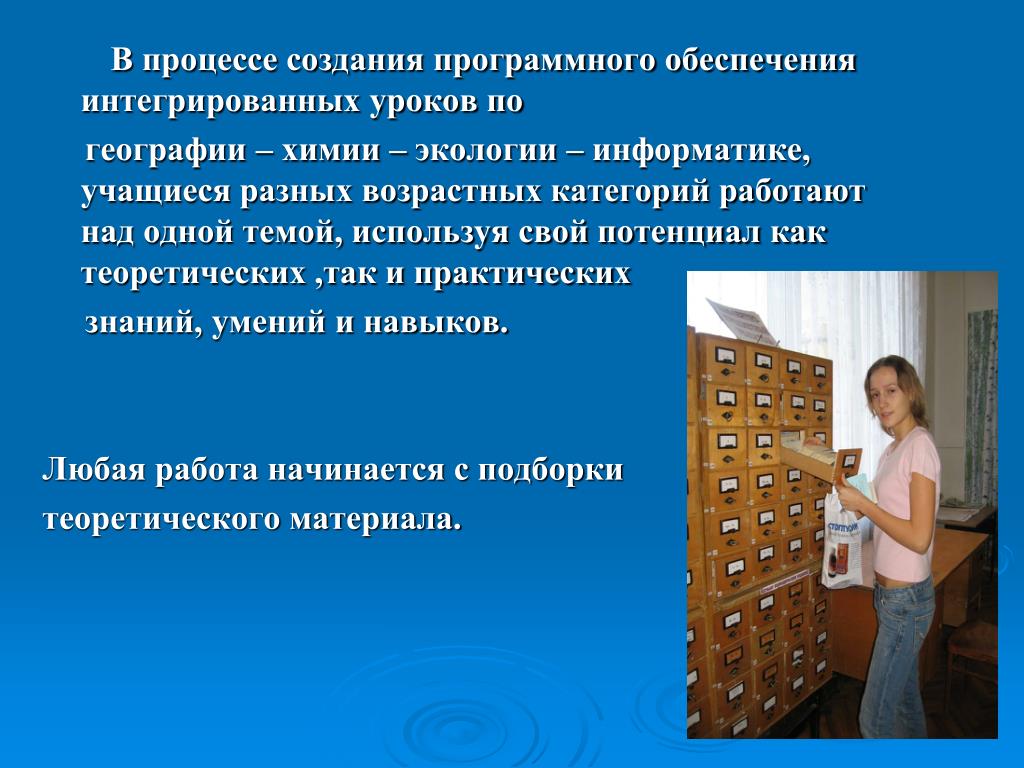 В процессе создания программного обеспечения интегрированных уроков по географии – химии – экологии – информатике, учащиеся разных возрастных категорий работают над одной темой, используя свой потенциал как теоретических ,так и практических знаний, умений и навыков.

Любая работа начинается с подборки теоретического материала.